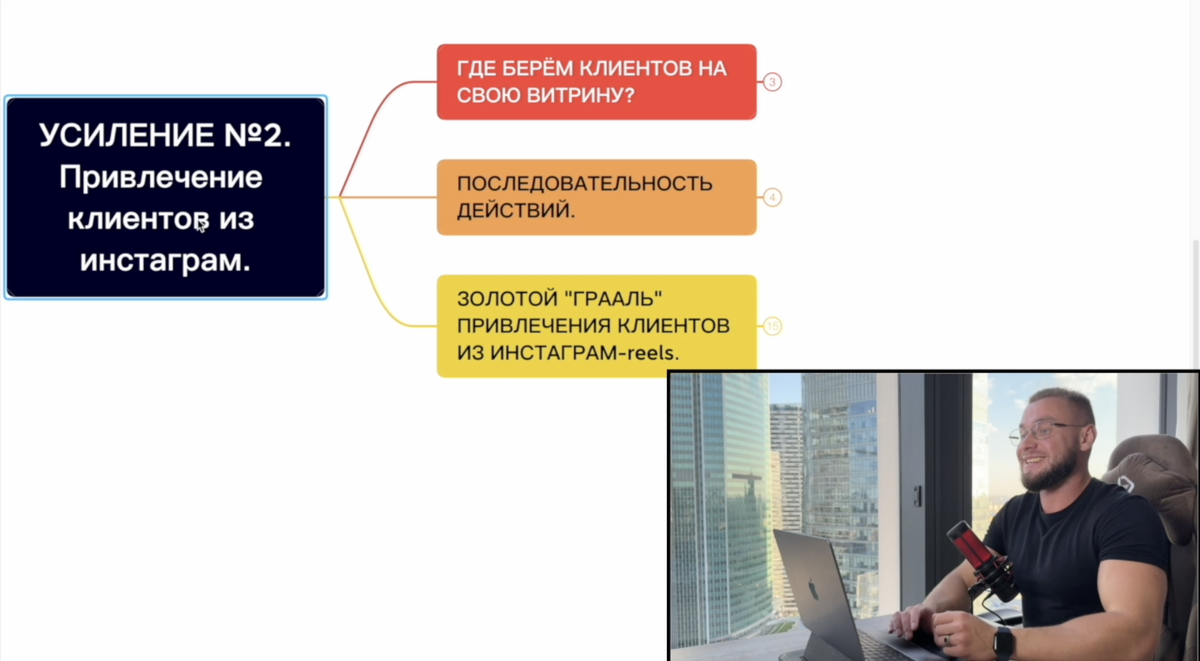 УСИЛЕНИЕ №2. Привлечение клиентов из инстаграм.

ГДЕ БЕРЁМ КЛИЕНТОВ НА СВОЮ ВИТРИНУ?

3

ПОСЛЕДОВАТЕЛЬНОСТЬ ДЕЙСТВИЙ.

4

ЗОЛОТОЙ "ГРААЛЬ" ПРИВЛЕЧЕНИЯ КЛИЕНТОВ ИЗ ИНСТАГРАМ-reels.

15